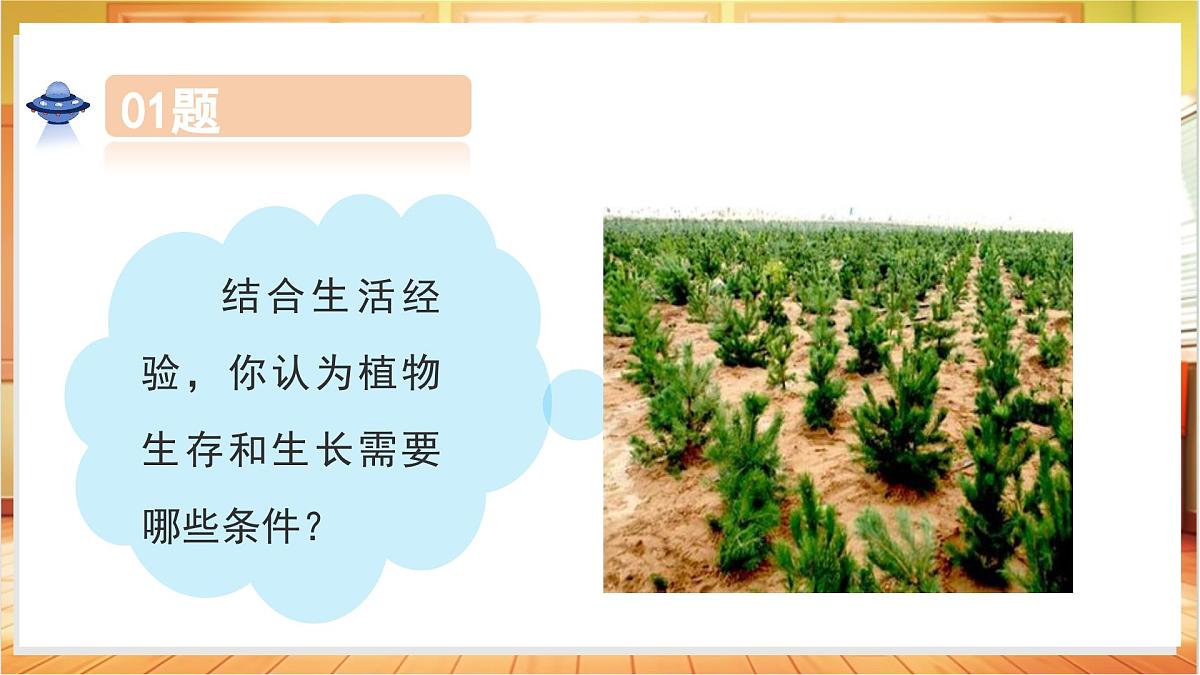 01题

结合生活经验，你认为植物生存和生长需要哪些条件？